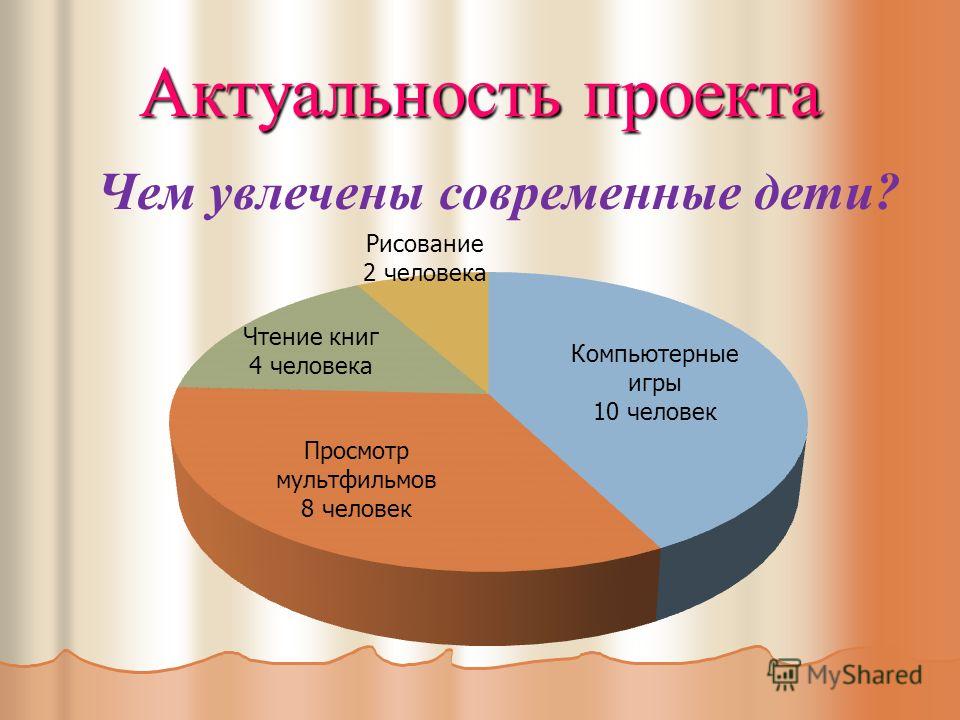 Актуальность проекта

Чем увлечены современные дети?

Рисование
2 человека

Чтение книг
4 человека

Компьютерные
игры
10 человек

Просмотр
мультфильмов
8 человек

MyShared